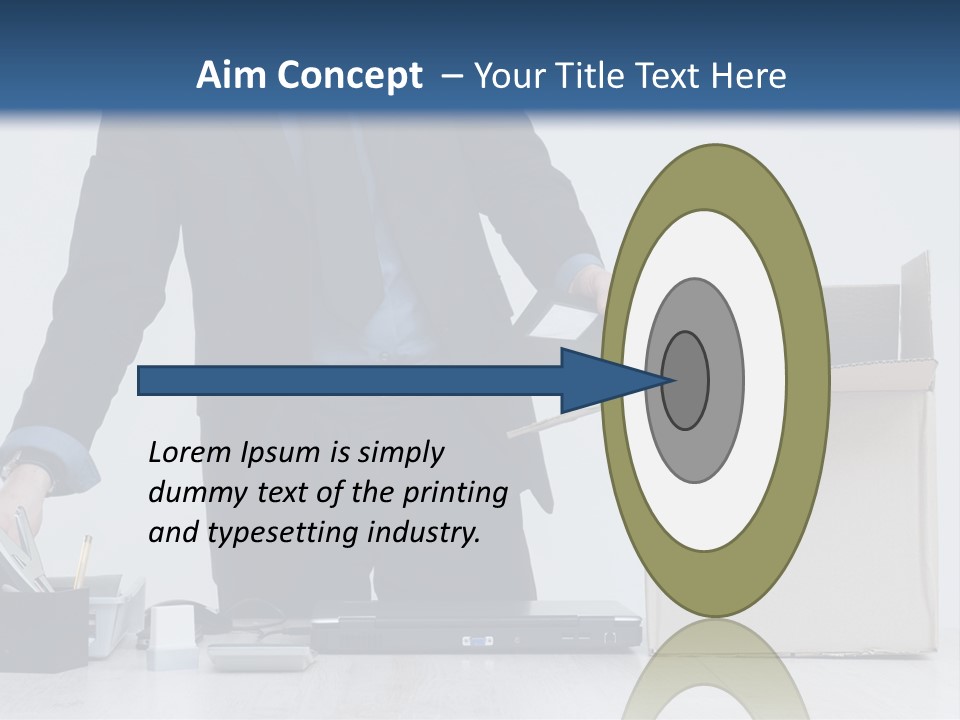 Aim Concept – Your Title Text Here

Lorem Ipsum is simply dummy text of the printing and typesetting industry.